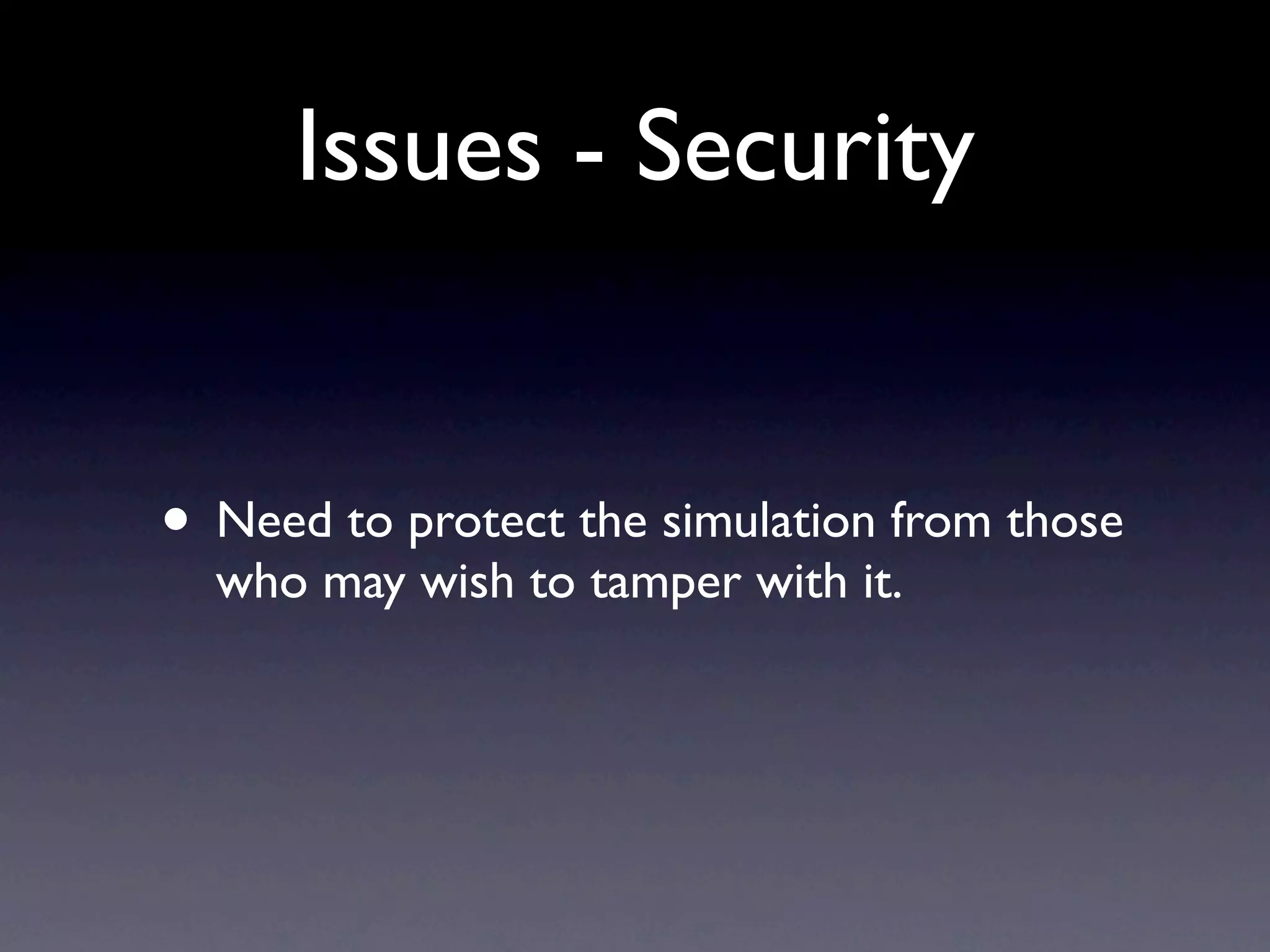 Issues - Security

• Need to protect the simulation from those who may wish to tamper with it.